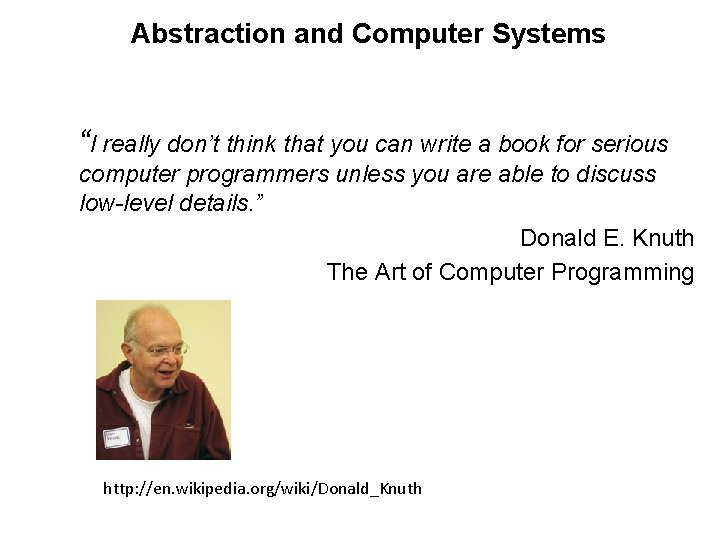 Abstraction and Computer Systems

“I really don’t think that you can write a book for serious computer programmers unless you are able to discuss low-level details.”

Donald E. Knuth
The Art of Computer Programming

http://en.wikipedia.org/wiki/Donald_Knuth